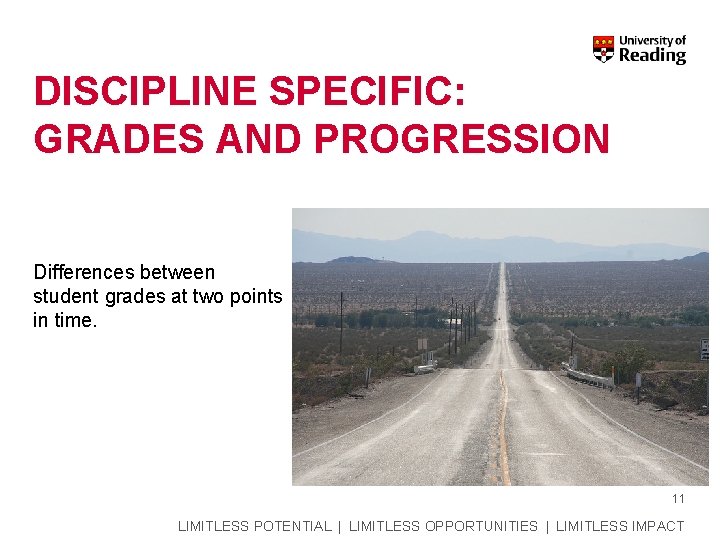 University of Reading

DISCIPLINE SPECIFIC: GRADES AND PROGRESSION

Differences between student grades at two points in time.

11

LIMITLESS POTENTIAL | LIMITLESS OPPORTUNITIES | LIMITLESS IMPACT